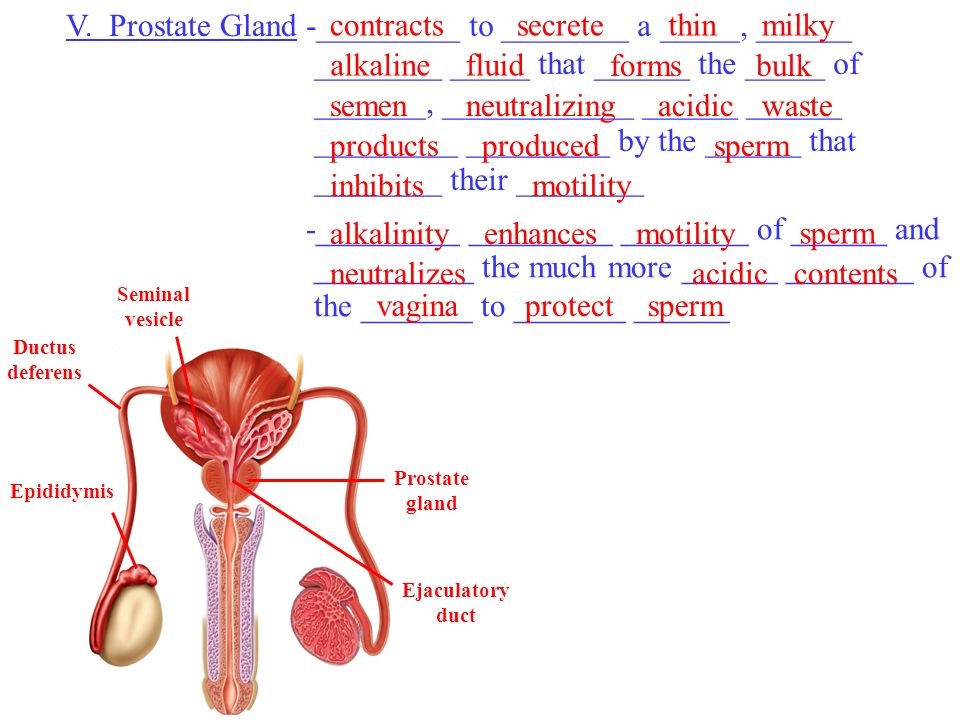 V. Prostate Gland - contracts to secrete a thin, milky alkaline fluid that forms the bulk of semen, neutralizing acidic waste products produced by the sperm that inhibits their motility

- alkalinity enhances motility of sperm and neutralizes the much more acidic contents of the vagina to protect sperm

Seminal vesicle

Ductus deferens

Epididymis

Prostate gland

Ejaculatory duct